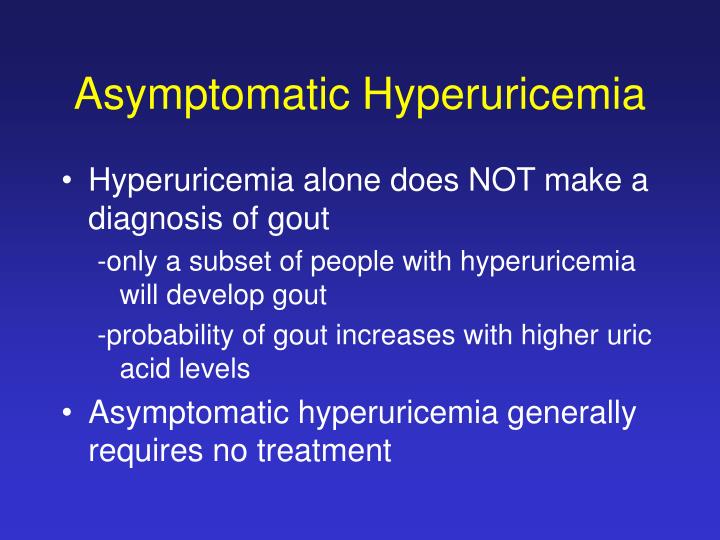 Asymptomatic Hyperuricemia

• Hyperuricemia alone does NOT make a diagnosis of gout

-only a subset of people with hyperuricemia will develop gout

-probability of gout increases with higher uric acid levels

• Asymptomatic hyperuricemia generally requires no treatment